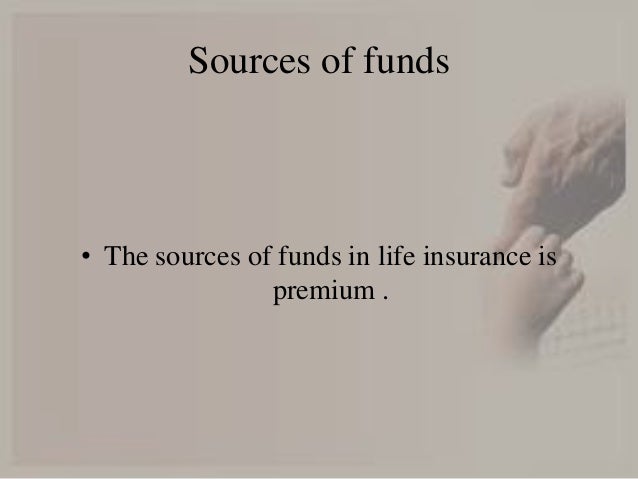 Sources of funds

• The sources of funds in life insurance is premium .